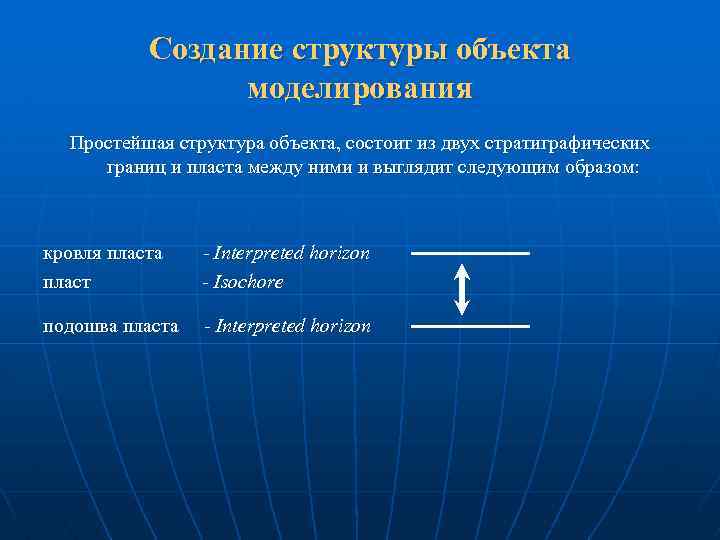 Создание структуры объекта моделирования

Простейшая структура объекта, состоит из двух стратиграфических границ и пласта между ними и выглядит следующим образом:

кровля пласта - Interpreted horizon
пласт - Isochore
подошва пласта - Interpreted horizon